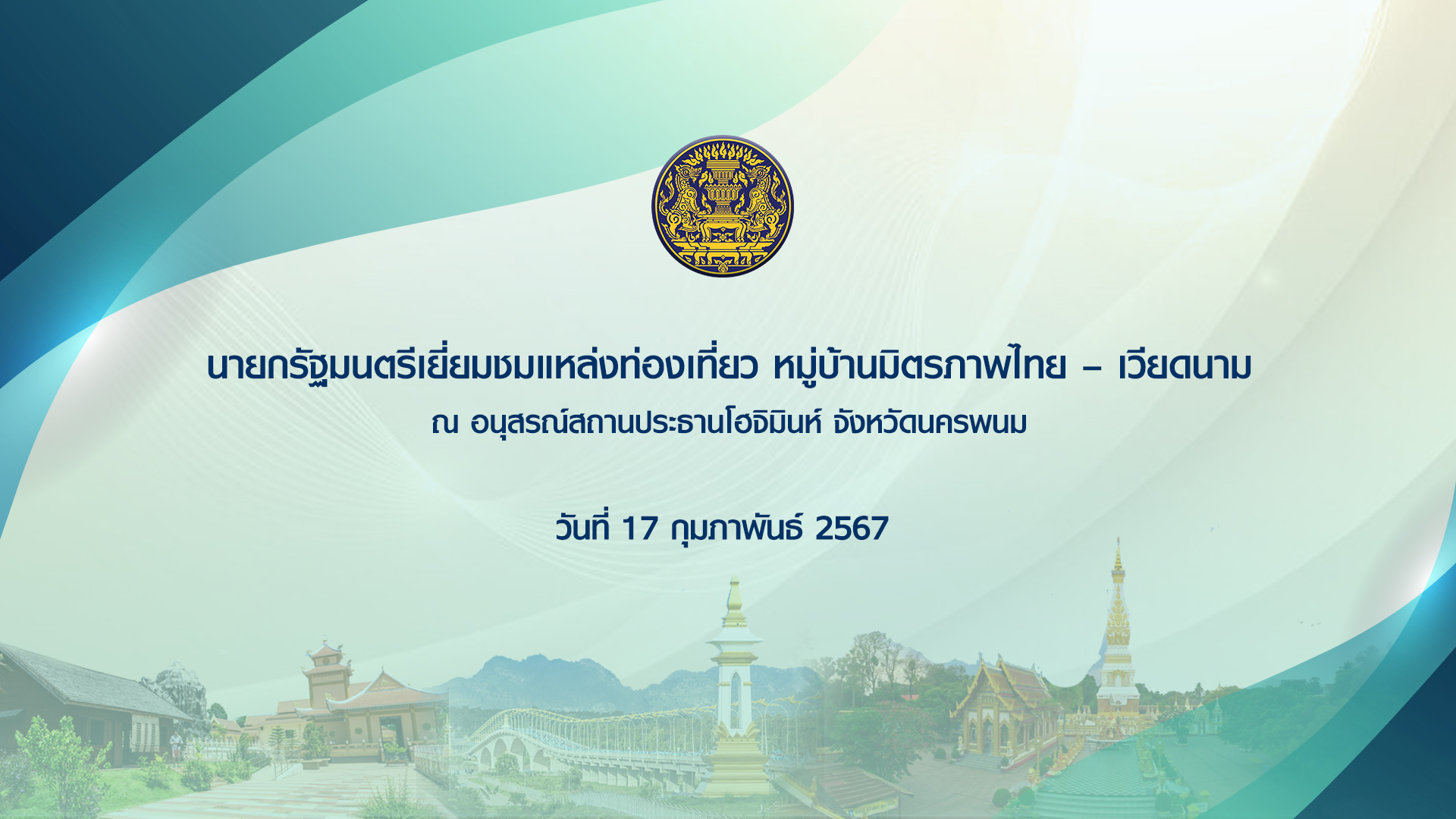 นายกรัฐมนตรีเยี่ยมชมแหล่งท่องเที่ยว หมู่บ้านมิตรภาพไทย – เวียดนาม
ณ อนุสรณ์สถานประธานโฮจิมินห์ จังหวัดนครพนม

วันที่ 17 กุมภาพันธ์ 2567